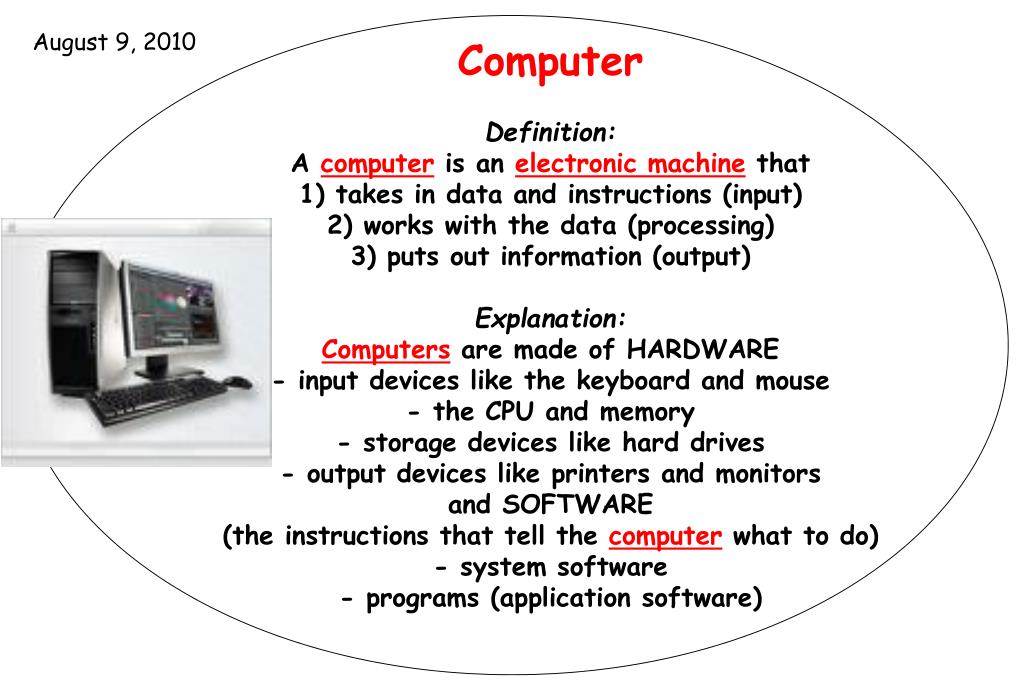 August 9, 2010

Computer

Definition:
A computer is an electronic machine that
1) takes in data and instructions (input)
2) works with the data (processing)
3) puts out information (output)

Explanation:
Computers are made of HARDWARE
- input devices like the keyboard and mouse
- the CPU and memory
- storage devices like hard drives
- output devices like printers and monitors
and SOFTWARE
(the instructions that tell the computer what to do)
- system software
- programs (application software)